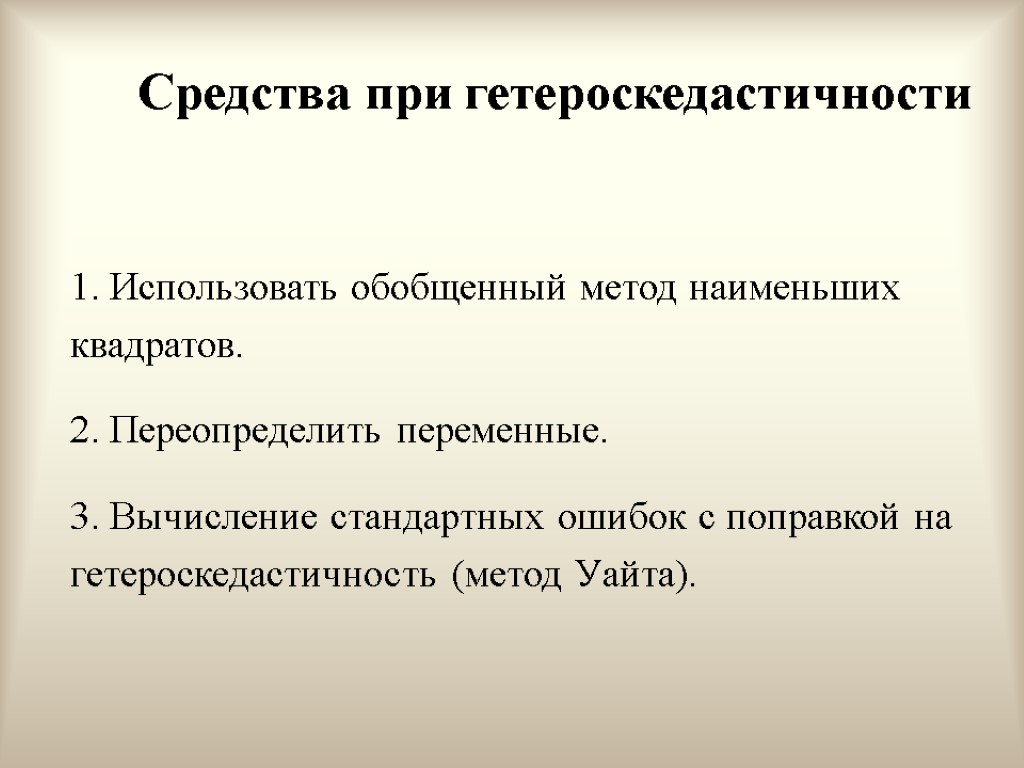 Средства при гетероскедастичности

1. Использовать обобщенный метод наименьших квадратов.

2. Переопределить переменные.

3. Вычисление стандартных ошибок с поправкой на гетероскедастичность (метод Уайта).